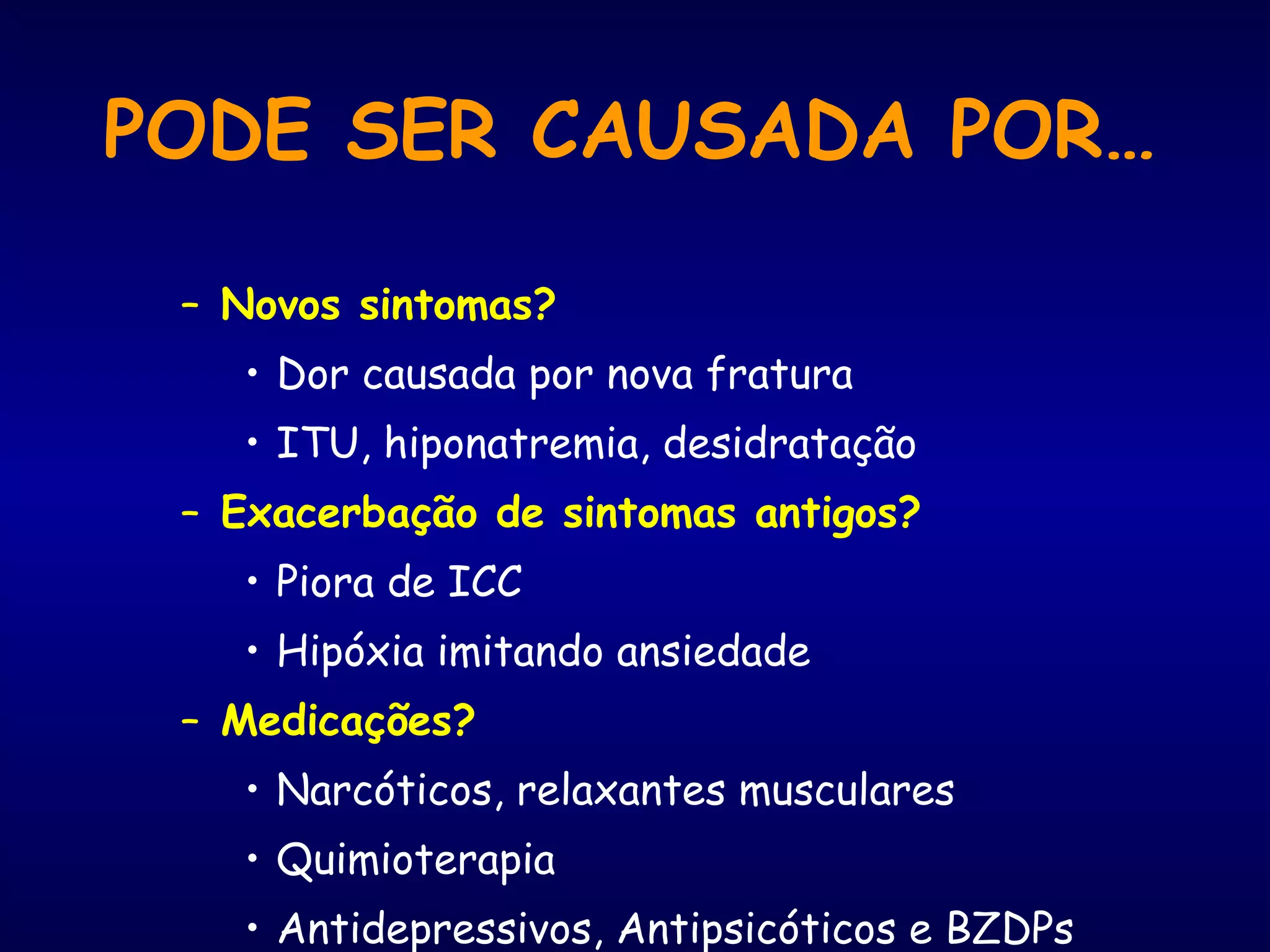 PODE SER CAUSADA POR…

– Novos sintomas?
• Dor causada por nova fratura
• ITU, hiponatremia, desidratação
– Exacerbação de sintomas antigos?
• Piora de ICC
• Hipóxia imitando ansiedade
– Medicações?
• Narcóticos, relaxantes musculares
• Quimioterapia
• Antidepressivos, Antipsicóticos e BZDPs